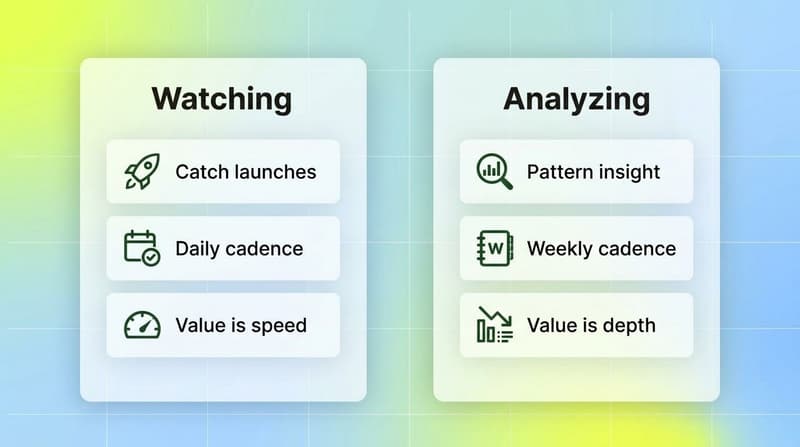 Watching

Catch launches

Daily cadence

Value is speed

Analyzing

Pattern insight

W

Weekly cadence

Value is depth